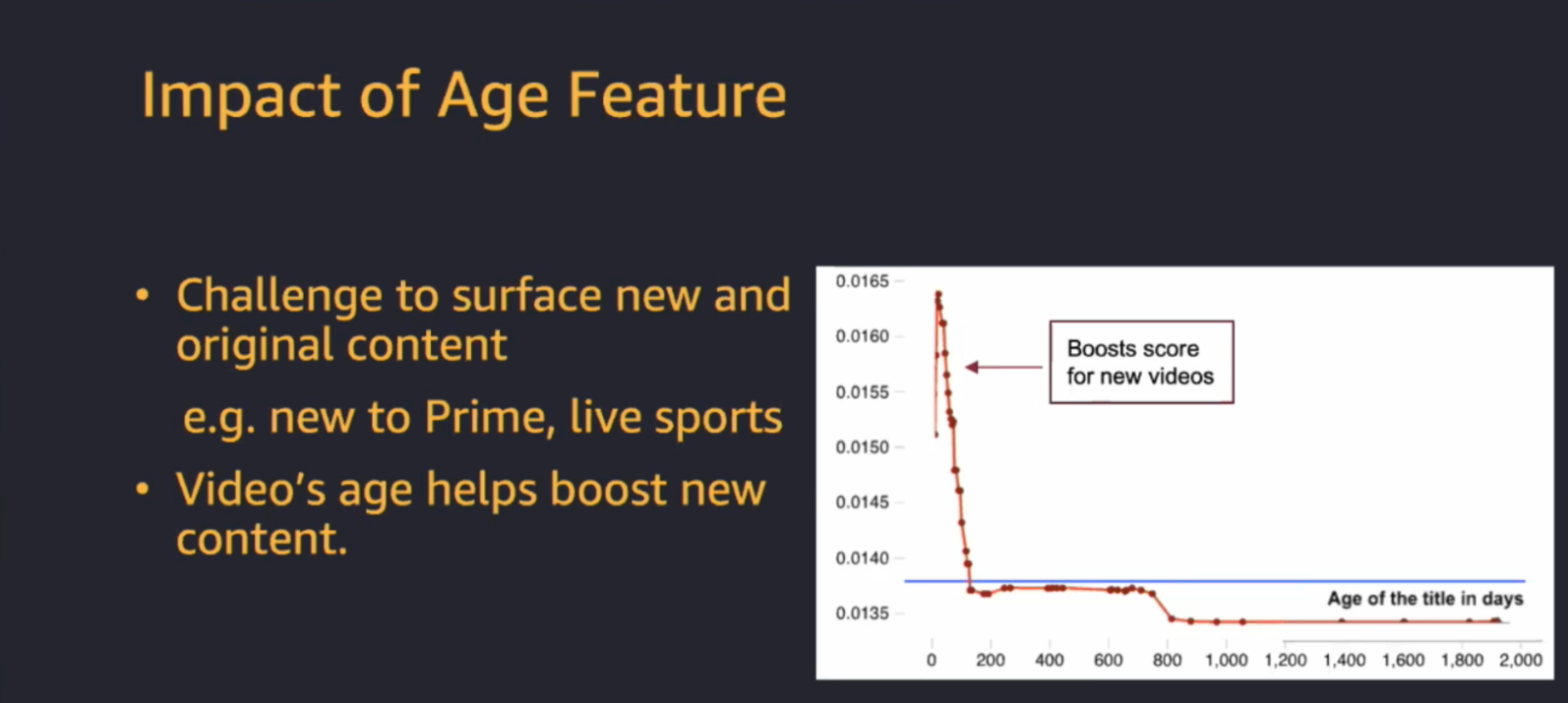 Impact of Age Feature

• Challenge to surface new and original content

e.g. new to Prime, live sports

• Video's age helps boost new content.

0.0165
0.0160
0.0155
0.0150
0.0145
0.0140
0.0135

Boosts score for new videos

Age of the title in days

0 200 400 600 800 1,000 1,200 1,400 1,600 1,800 2,000